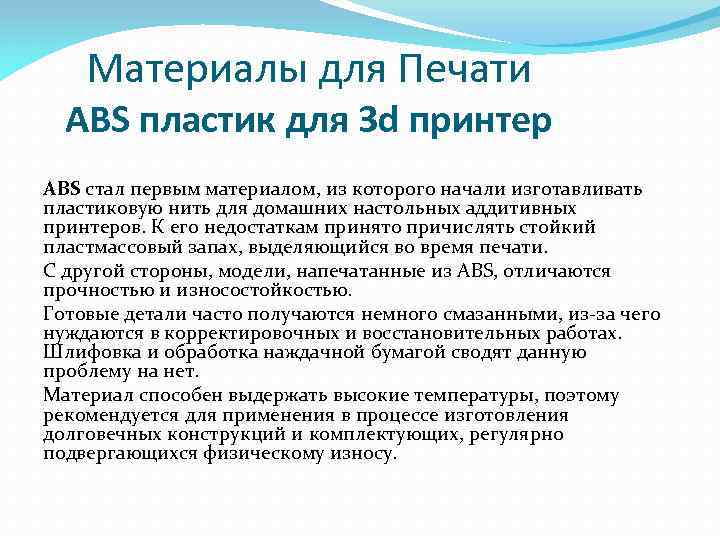 Материалы для Печати
ABS пластик для 3d принтер

ABS стал первым материалом, из которого начали изготавливать пластиковую нить для домашних настольных аддитивных принтеров. К его недостаткам принято причислять стойкий пластмассовый запах, выделяющийся во время печати.

С другой стороны, модели, напечатанные из ABS, отличаются прочностью и износостойкостью.

Готовые детали часто получаются немного смазанными, из-за чего нуждаются в корректировочных и восстановительных работах. Шлифовка и обработка наждачной бумагой сводят данную проблему на нет.

Материал способен выдержать высокие температуры, поэтому рекомендуется для применения в процессе изготовления долговечных конструкций и комплектующих, регулярно подвергающихся физическому износу.